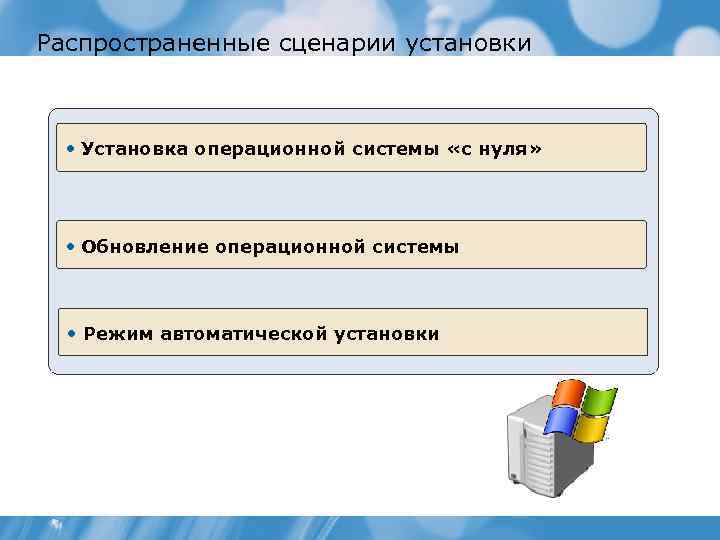 Распространенные сценарии установки

• Установка операционной системы «с нуля»

• Обновление операционной системы

• Режим автоматической установки